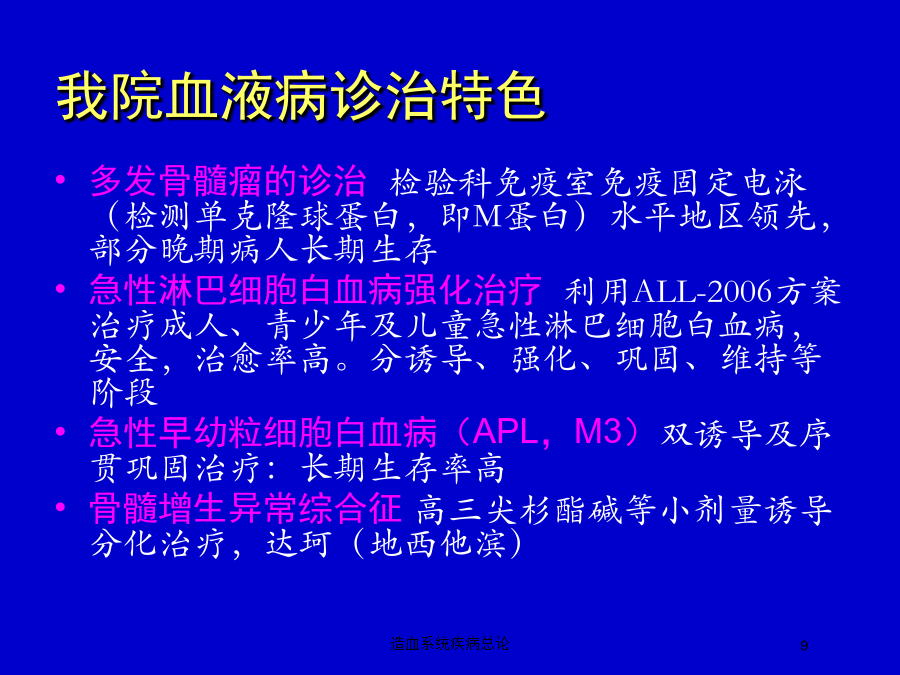 我院血液病诊治特色

• 多发骨髓瘤的诊治 检验科免疫室免疫固定电泳（检测单克隆球蛋白，即M蛋白）水平地区领先，部分晚期病人长期生存
• 急性淋巴细胞白血病强化治疗 利用ALL-2006方案治疗成人、青少年及儿童急性淋巴细胞白血病，安全，治愈率高。分诱导、强化、巩固、维持等阶段
• 急性早幼粒细胞白血病（APL，M3）双诱导及序贯巩固治疗：长期生存率高
• 骨髓增生异常综合征 高三尖杉酯碱等小剂量诱导分化治疗，达珂（地西他滨）

造血系统疾病总论 9